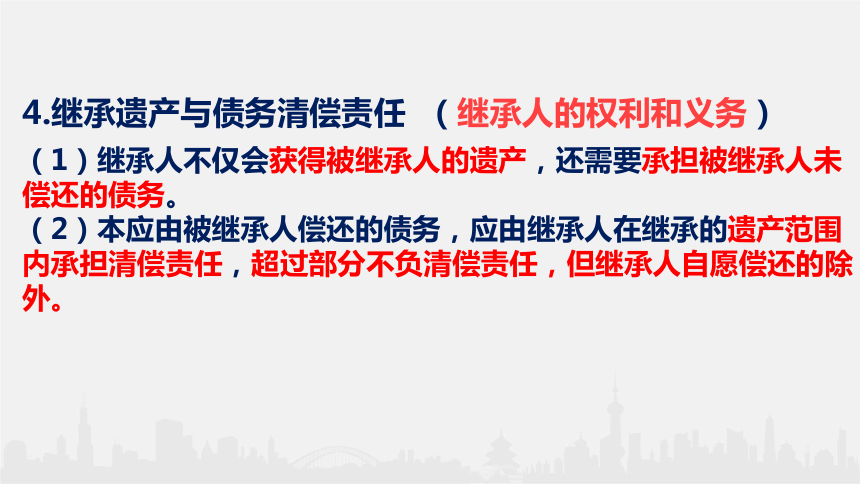 4.继承遗产与债务清偿责任 （继承人的权利和义务）

（1）继承人不仅会获得被继承人的遗产，还需要承担被继承人未偿还的债务。

（2）本应由被继承人偿还的债务，应由继承人在继承的遗产范围内承担清偿责任，超过部分不负清偿责任，但继承人自愿偿还的除外。